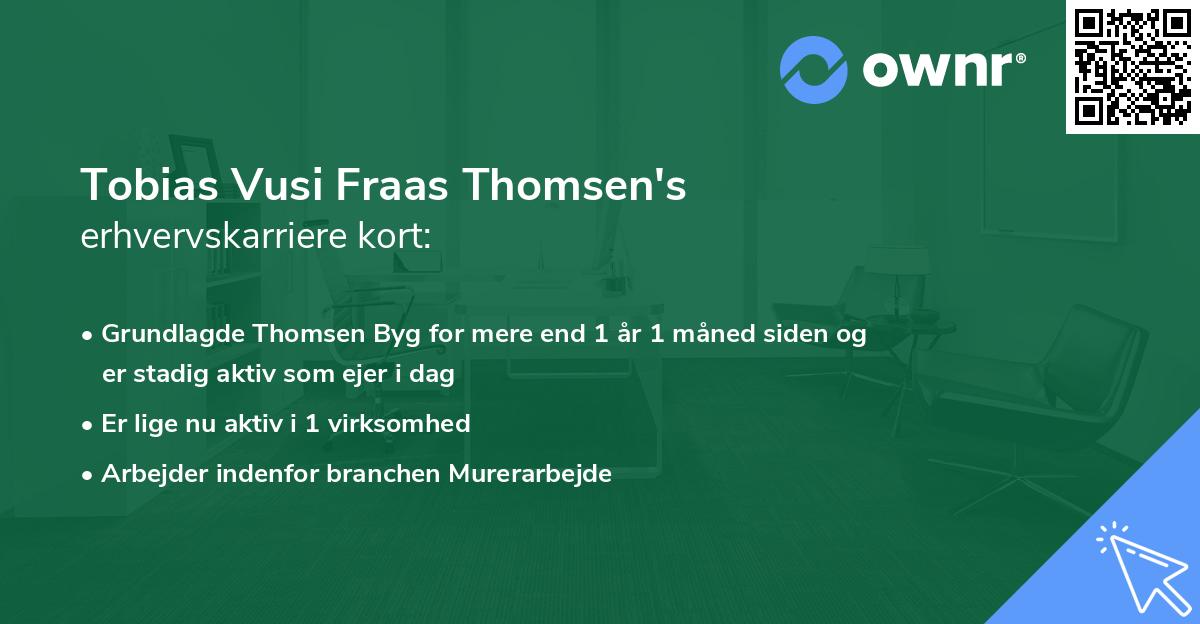 ownr®

Tobias Vusi Fraas Thomsen's
erhvervskarriere kort:

• Grundlagde Thomsen Byg for mere end 1 år 1 måned siden og er stadig aktiv som ejer i dag
• Er lige nu aktiv i 1 virksomhed
• Arbejder indenfor branchen Murerarbejde